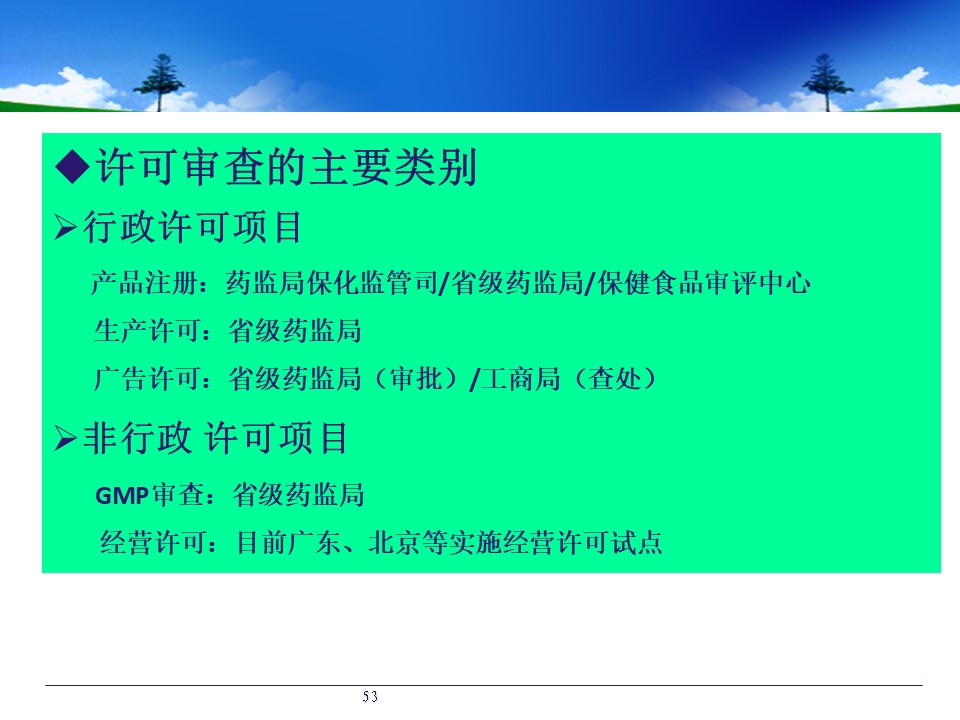 ◆许可审查的主要类别

➢行政许可项目

产品注册：药监局保化监管司/省级药监局/保健食品审评中心

生产许可：省级药监局

广告许可：省级药监局（审批）/工商局（查处）

➢非行政 许可项目

GMP审查：省级药监局

经营许可：目前广东、北京等实施经营许可试点

53